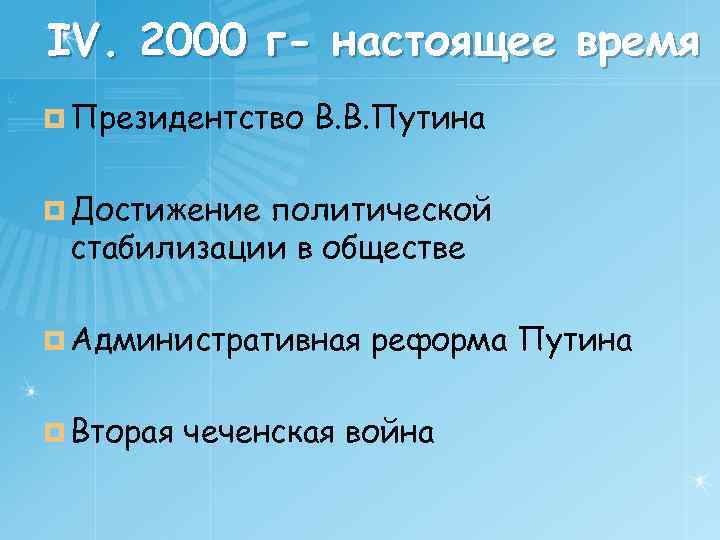 IV. 2000 г- настоящее время

Президентство В.В.Путина

Достижение политической стабилизации в обществе

Административная реформа Путина

Вторая чеченская война